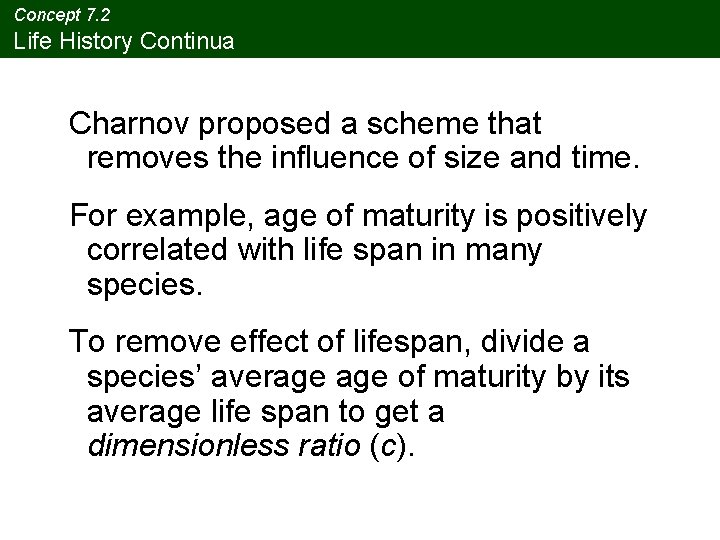 Concept 7.2
Life History Continua

Charnov proposed a scheme that removes the influence of size and time.

For example, age of maturity is positively correlated with life span in many species.

To remove effect of lifespan, divide a species' average age of maturity by its average life span to get a dimensionless ratio (c).